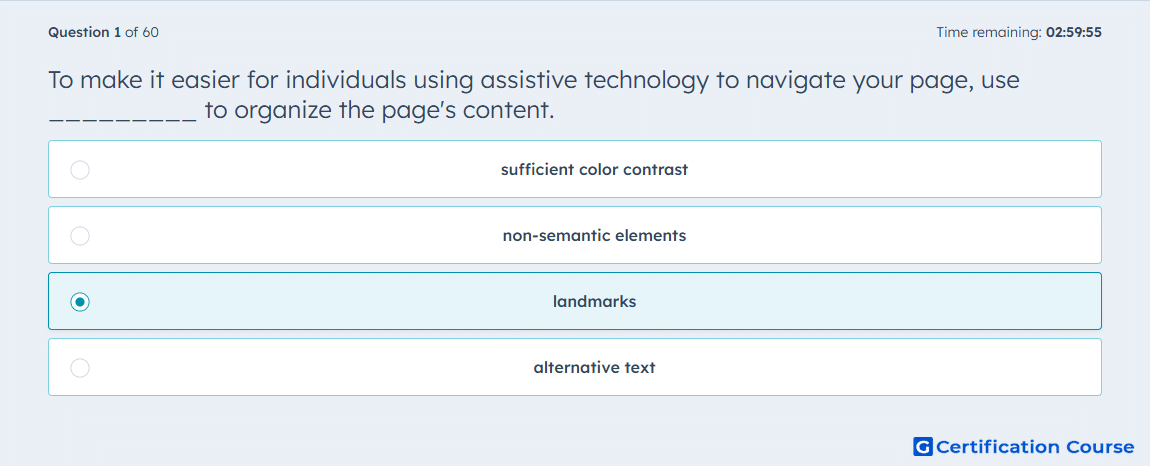 Question 1 of 60

Time remaining: 02:59:55

To make it easier for individuals using assistive technology to navigate your page, use _________ to organize the page's content.

sufficient color contrast

non-semantic elements

landmarks

alternative text

G Certification Course